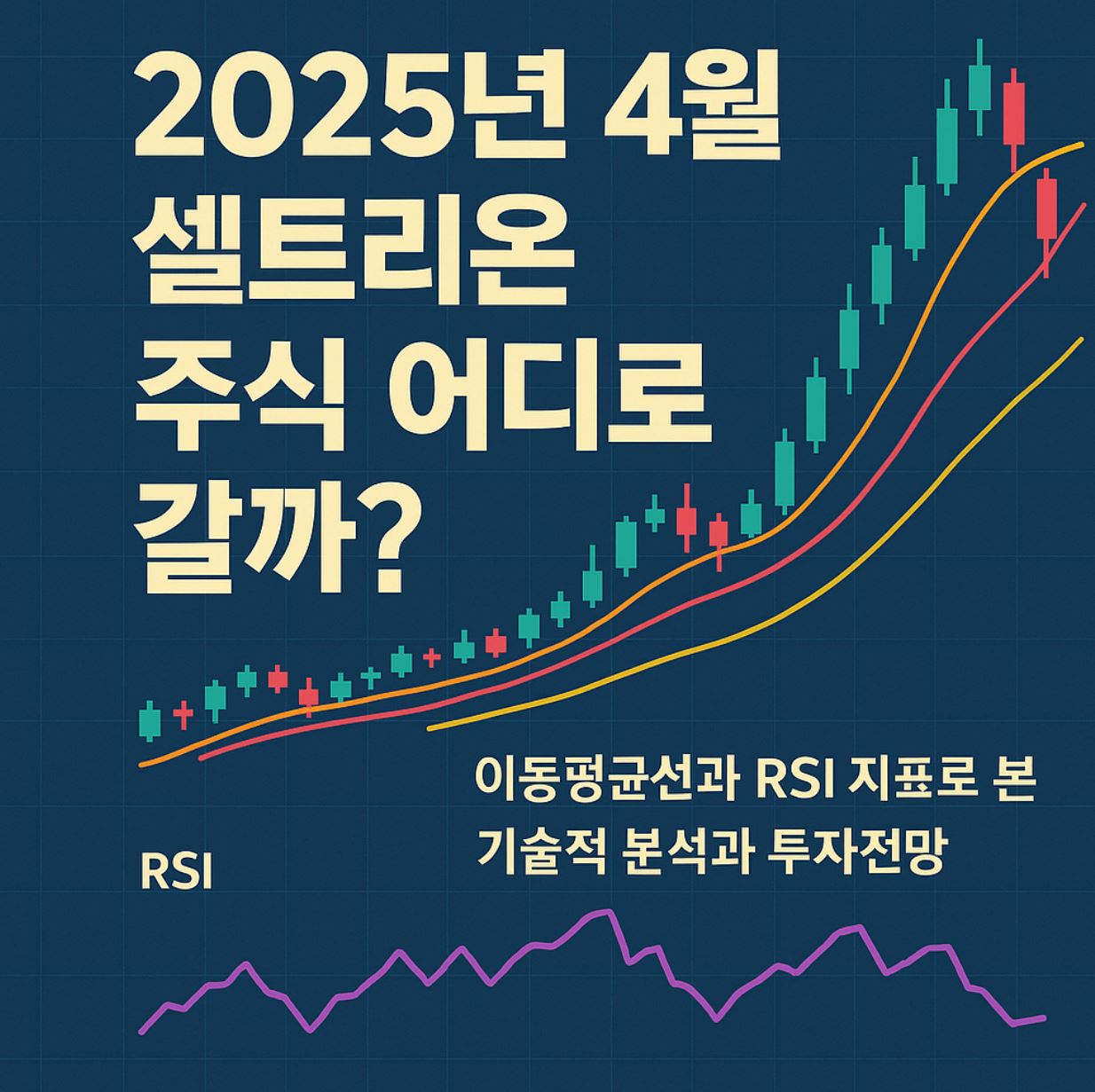 2025년 4월 셀트리온 주식 어디로 갈까?

이동평균선과 RSI 지표로 본 기술적 분석과 투자전망

RSI